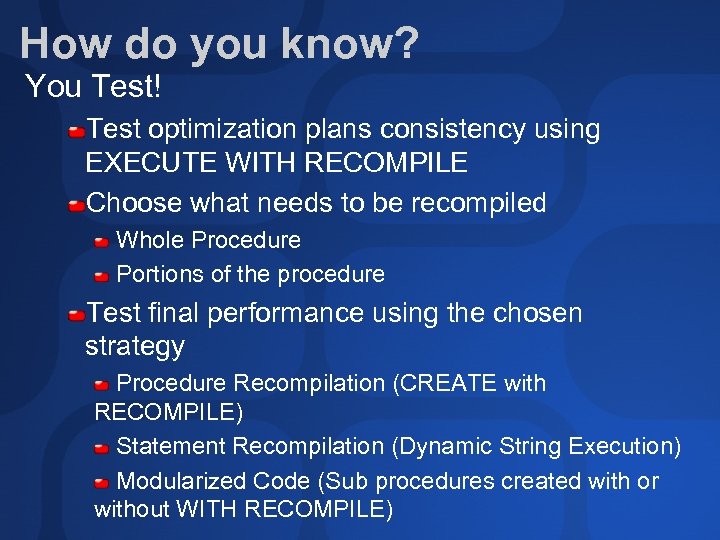 How do you know?

You Test!

Test optimization plans consistency using EXECUTE WITH RECOMPILE

Choose what needs to be recompiled

Whole Procedure

Portions of the procedure

Test final performance using the chosen strategy

Procedure Recompilation (CREATE with RECOMPILE)

Statement Recompilation (Dynamic String Execution)

Modularized Code (Sub procedures created with or without WITH RECOMPILE)